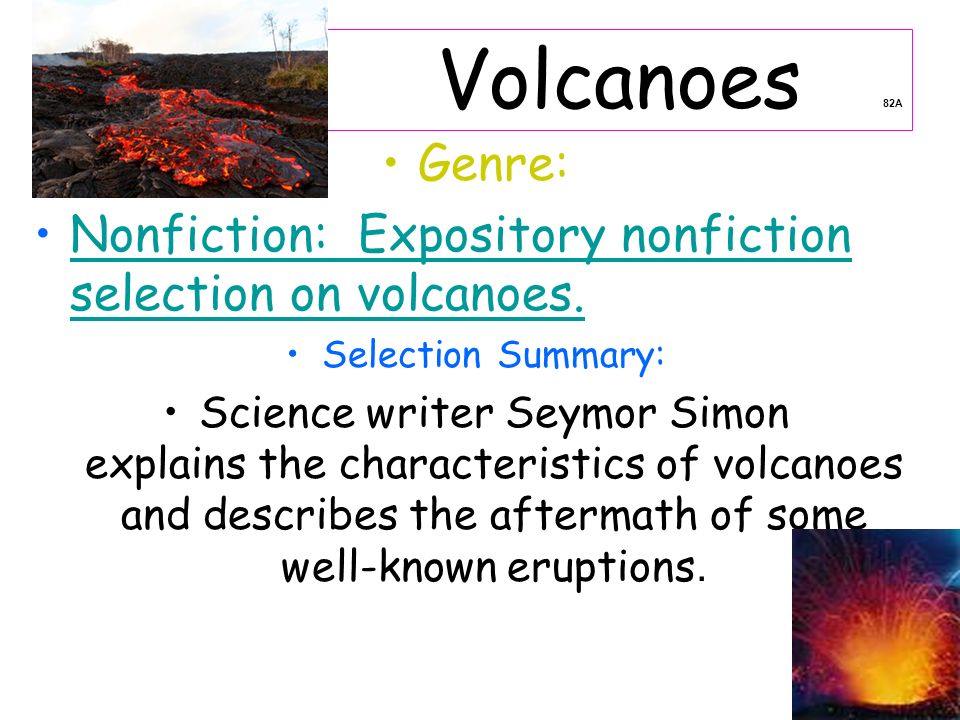 Volcanoes

82A

• Genre:

• Nonfiction: Expository nonfiction selection on volcanoes.

• Selection Summary:

• Science writer Seymor Simon explains the characteristics of volcanoes and describes the aftermath of some well-known eruptions.